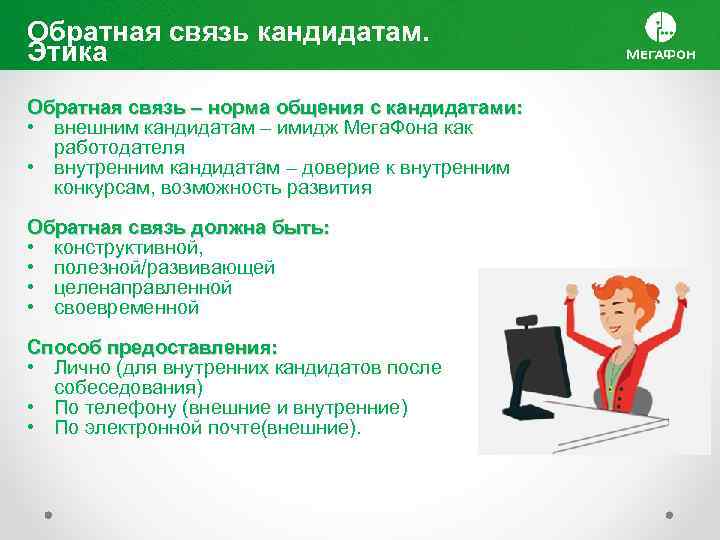 Обратная связь кандидатам. Этика

МегаФон

Обратная связь – норма общения с кандидатами:
• внешним кандидатам – имидж МегаФона как работодателя
• внутренним кандидатам – доверие к внутренним конкурсам, возможность развития

Обратная связь должна быть:
• конструктивной,
• полезной/развивающей
• целенаправленной
• своевременной

Способ предоставления:
• Лично (для внутренних кандидатов после собеседования)
• По телефону (внешние и внутренние)
• По электронной почте(внешние).